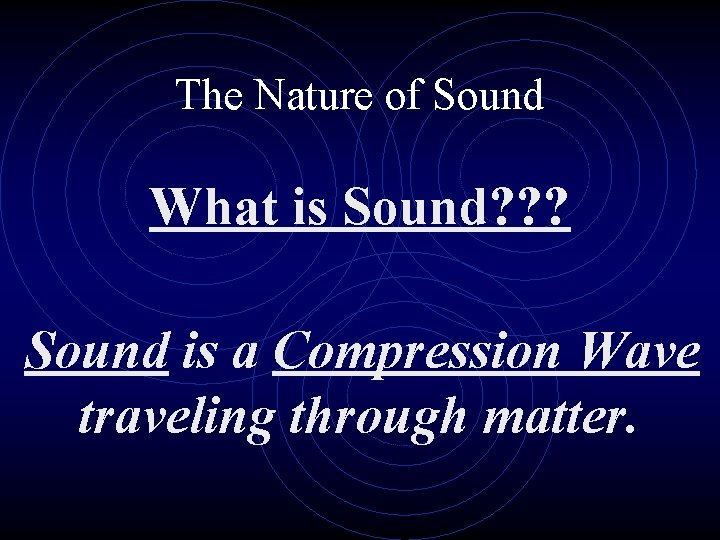 The Nature of Sound

What is Sound???

Sound is a Compression Wave traveling through matter.